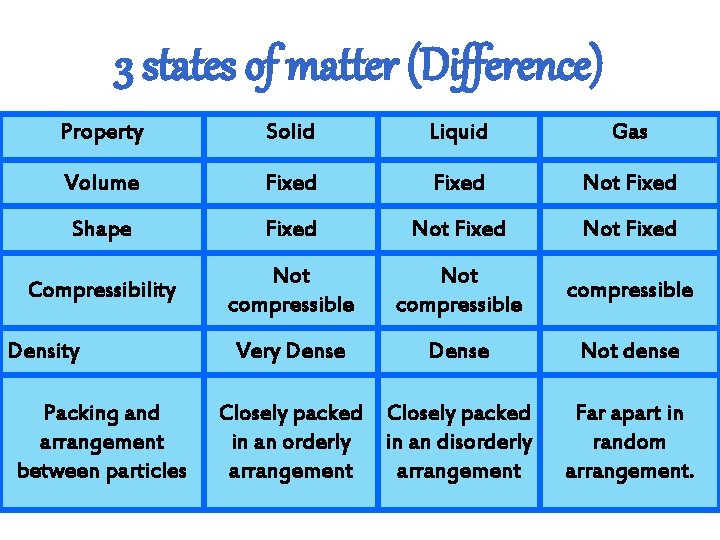 3 states of matter (Difference)

| Property | Solid | Liquid | Gas |
|---|---|---|---|
| Volume | Fixed | Fixed | Not Fixed |
| Shape | Fixed | Not Fixed | Not Fixed |
| Compressibility | Not compressible | Not compressible | compressible |
| Density | Very Dense | Dense | Not dense |
| Packing and arrangement between particles | Closely packed in an orderly arrangement | Closely packed in an disorderly arrangement | Far apart in random arrangement. |